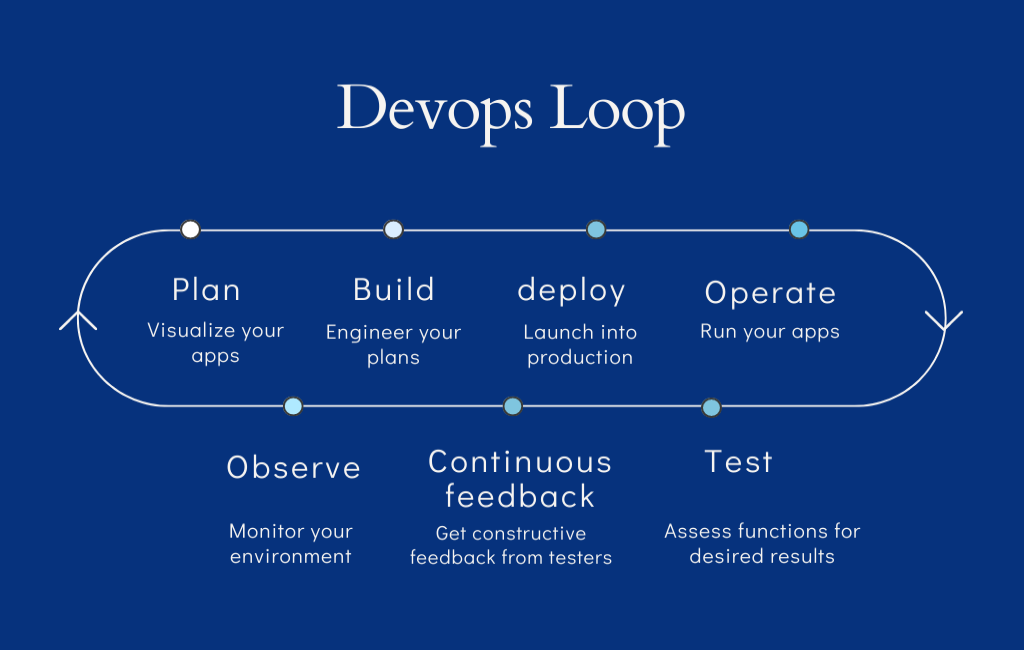 Devops Loop

Plan
Visualize your apps

Build
Engineer your plans

deploy
Launch into production

Operate
Run your apps

Observe
Monitor your environment

Continuous feedback
Get constructive feedback from testers

Test
Assess functions for desired results